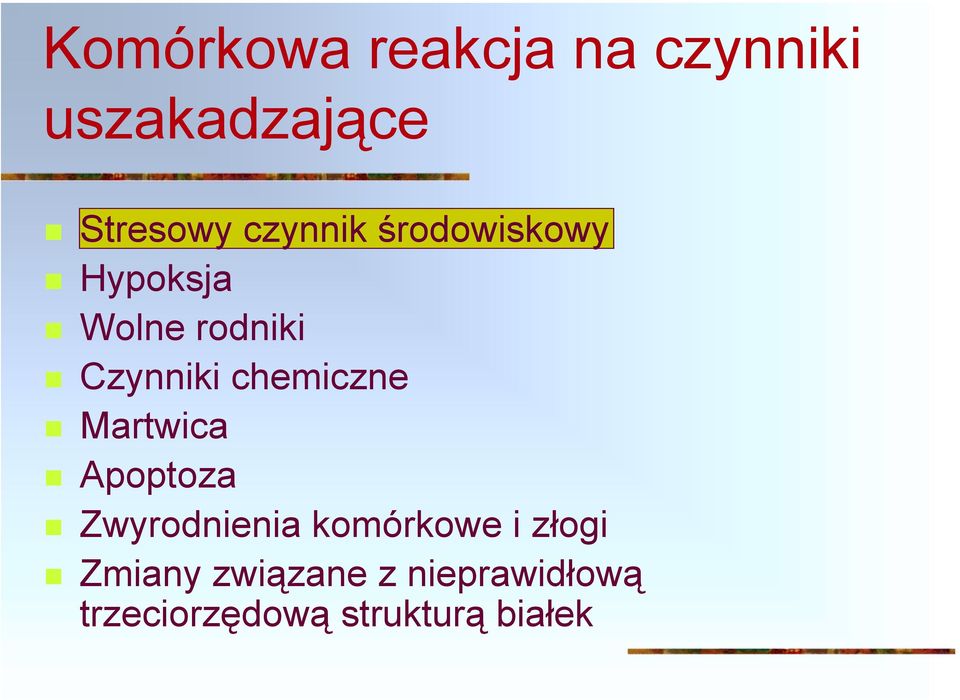 Komórkowa reakcja na czynniki uszakadzające

- Stresowy czynnik środowiskowy
- Hypoksja
- Wolne rodniki
- Czynniki chemiczne
- Martwica
- Apoptoza
- Zwyrodnienia komórkowe i złogi
- Zmiany związane z nieprawidłową trzeciorzędową strukturą białek